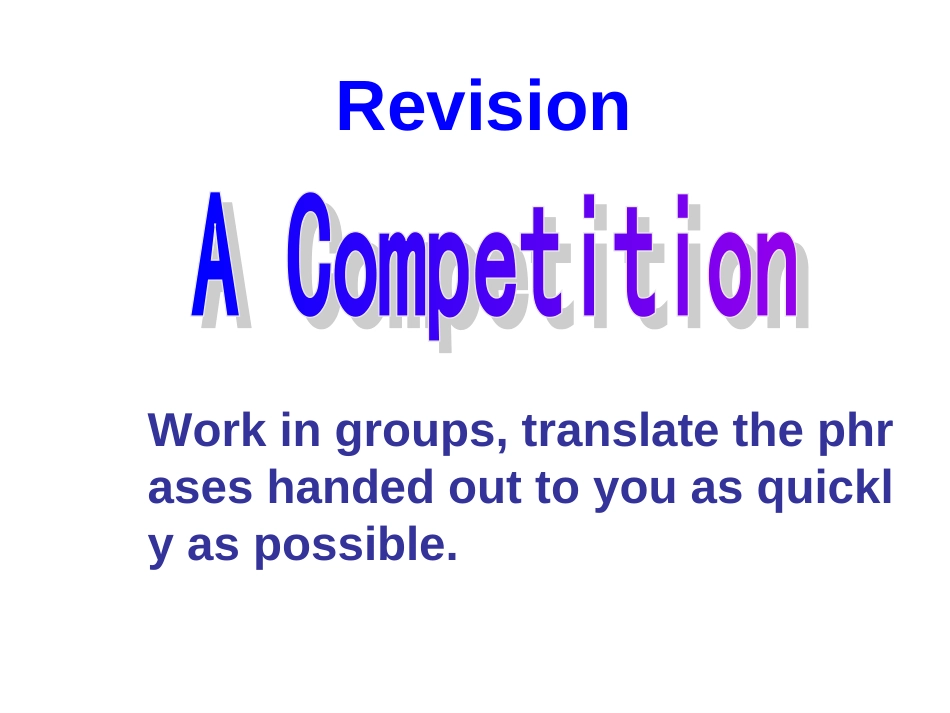 Revision

A Competition

Work in groups, translate the phrases handed out to you as quickly as possible.